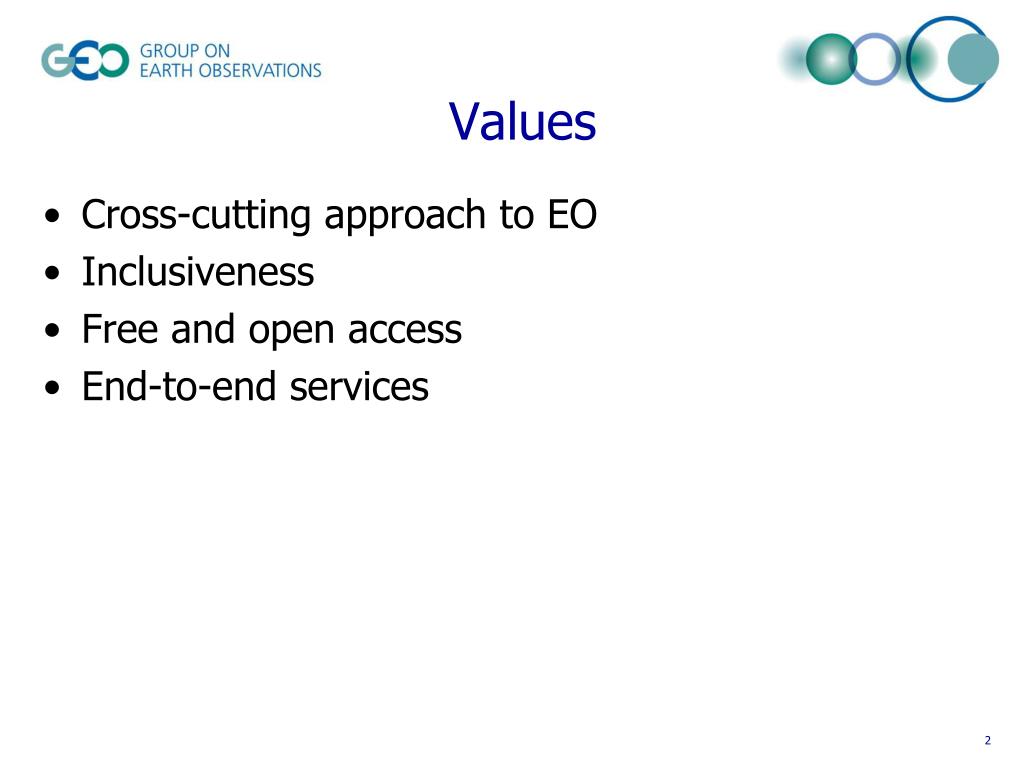 GEO GROUP ON EARTH OBSERVATIONS

Values

• Cross-cutting approach to EO
• Inclusiveness
• Free and open access
• End-to-end services

2